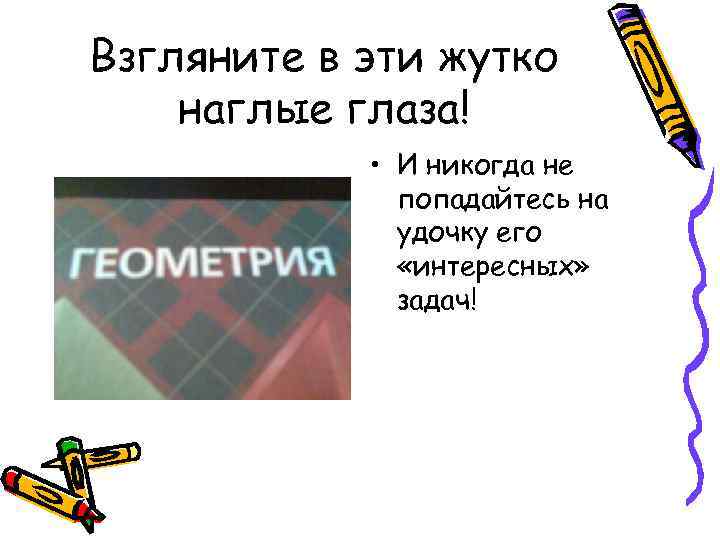 Взгляните в эти жутко наглые глаза!

ГЕОМЕТРИЯ

• И никогда не попадайтесь на удочку его «интересных» задач!